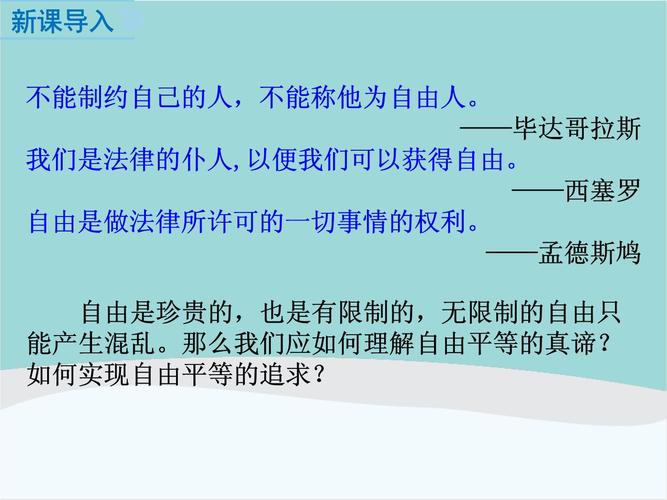 新课导入

不能制约自己的人，不能称他为自由人。
——毕达哥拉斯
我们是法律的仆人，以便我们可以获得自由。
——西塞罗
自由是做法律所许可的一切事情的权利。
——孟德斯鸠

自由是珍贵的，也是有限制的，无限制的自由只能产生混乱。那么我们应如何理解自由平等的真谛？如何实现自由平等的追求？